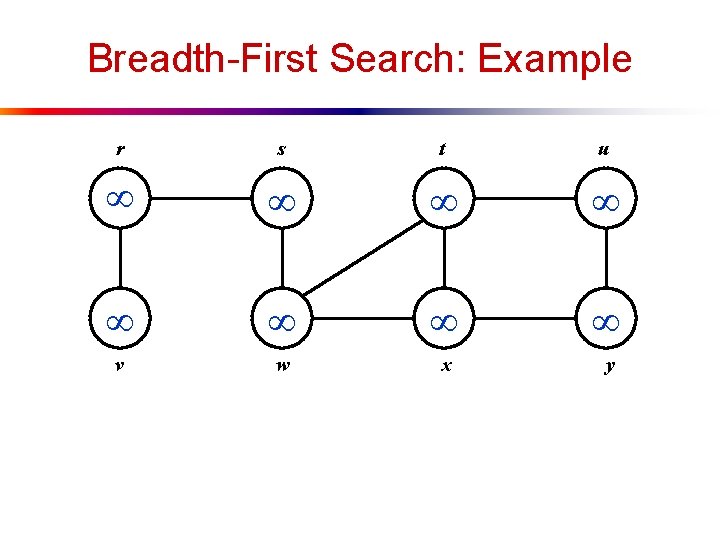 Breadth-First Search: Example

r s t u

$\infty$ $\infty$ $\infty$ $\infty$

$\infty$ $\infty$ $\infty$ $\infty$

v w x y